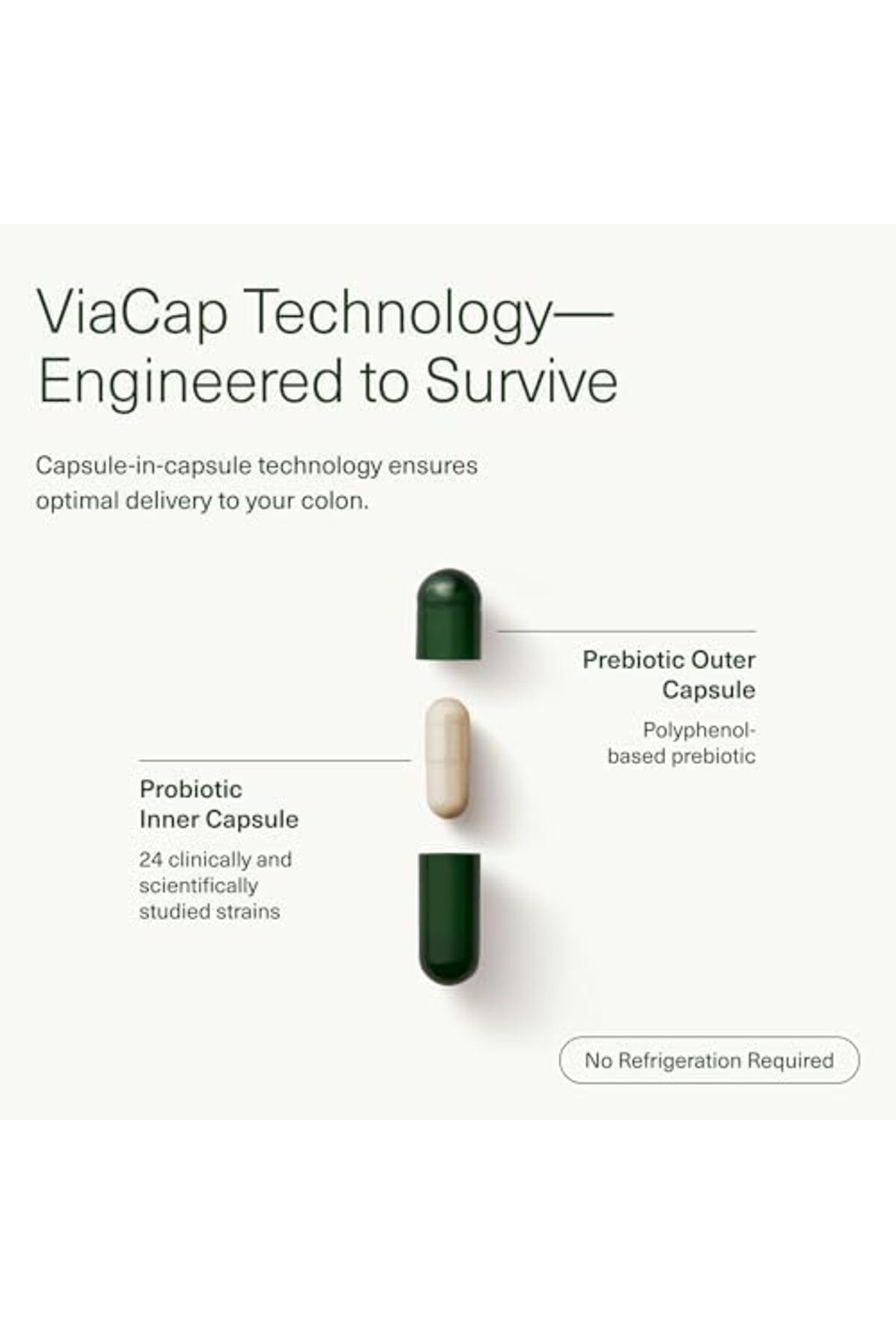 ViaCap Technology—
Engineered to Survive

Capsule-in-capsule technology ensures optimal delivery to your colon.

Prebiotic Outer Capsule

Polyphenol-based prebiotic

Probiotic Inner Capsule

24 clinically and scientifically studied strains

No Refrigeration Required